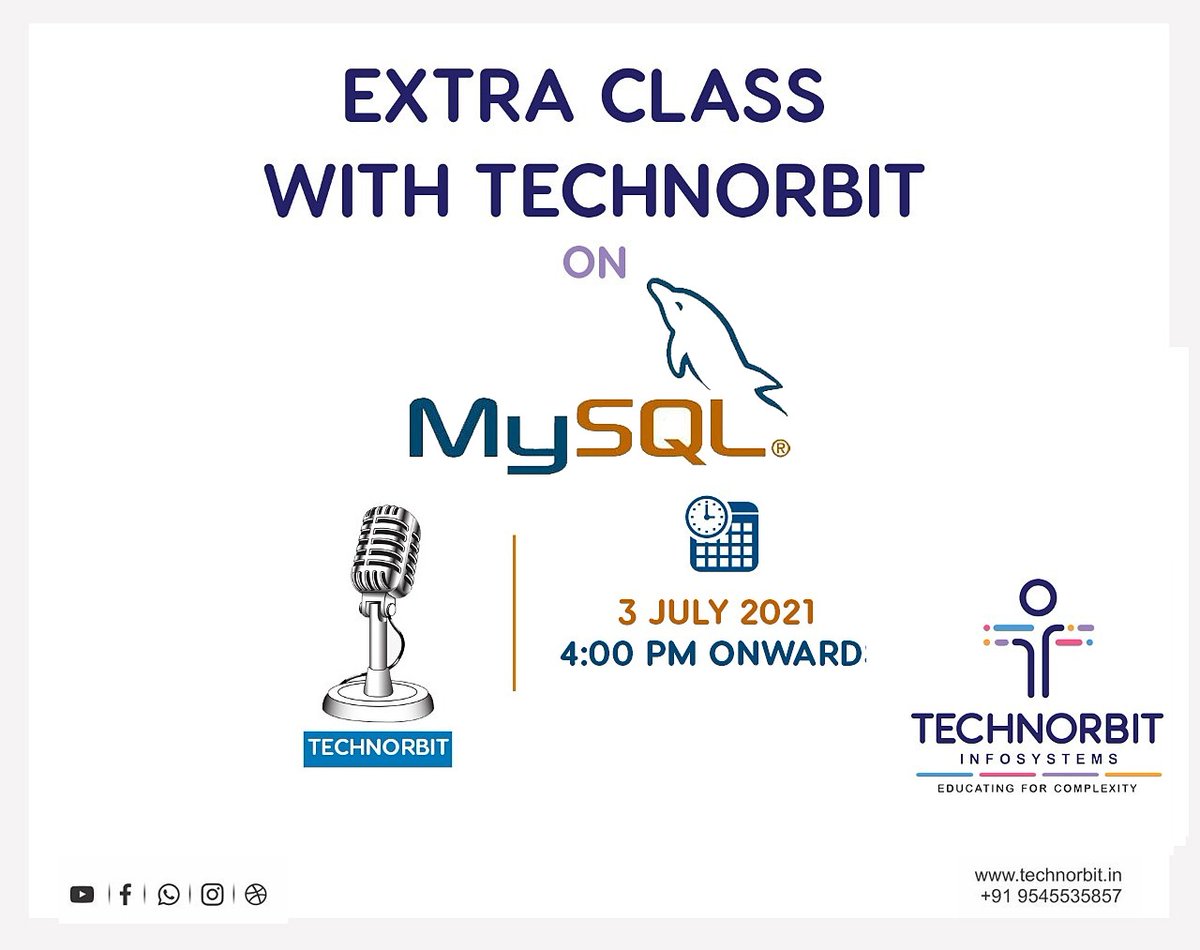 EXTRA CLASS
WITH TECHNORBIT

ON

MySQL®

TECHNORBIT

3 JULY 2021
4:00 PM ONWARDS

TECHNORBIT
INFOSYSTEMS
EDUCATING FOR COMPLEXITY

www.technorbit.in
+91 9545535857